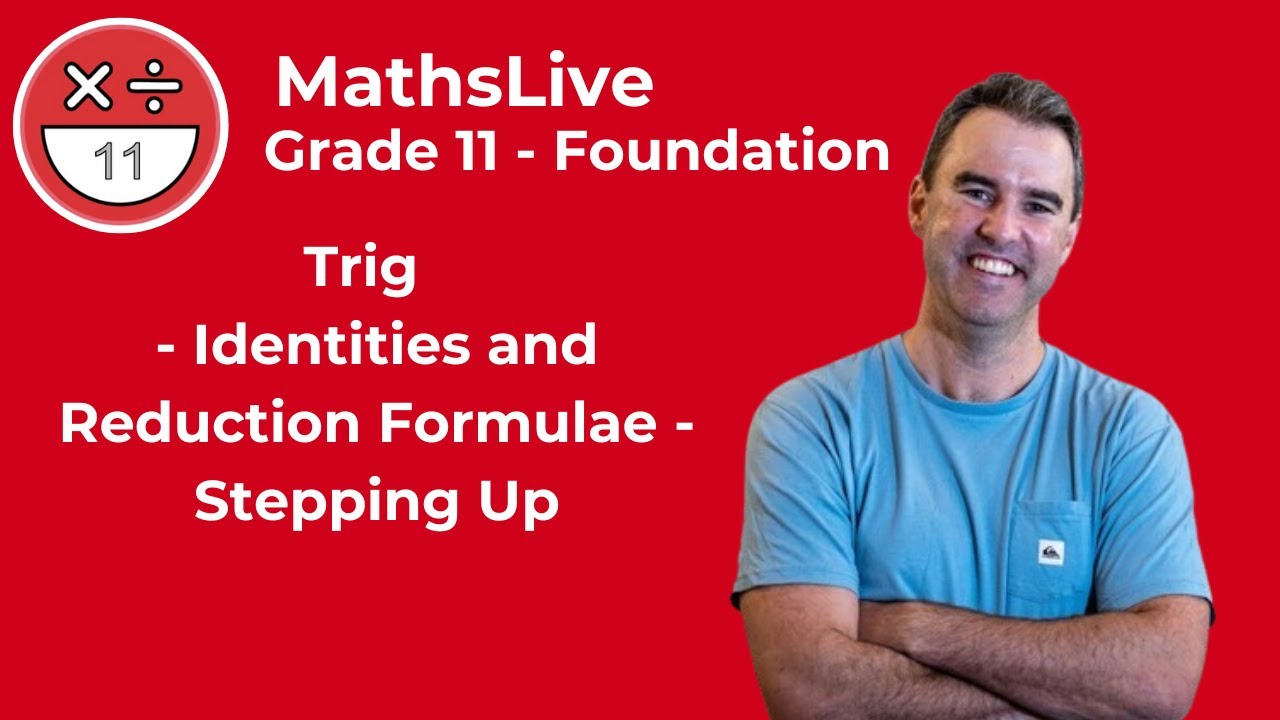 × ÷
11

MathsLive
Grade 11 - Foundation

Trig
- Identities and
Reduction Formulae -
Stepping Up